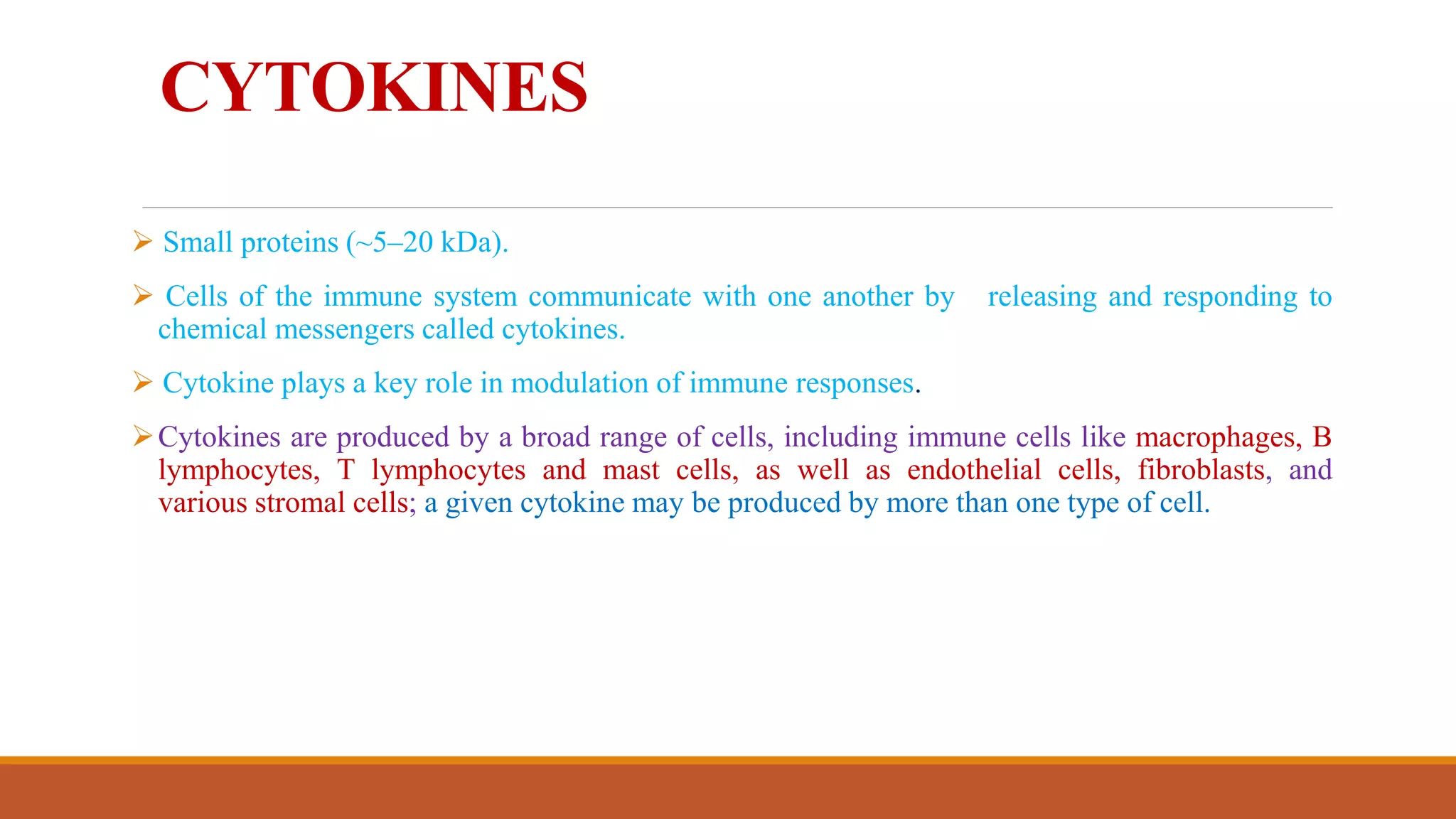 CYTOKINES

➢ Small proteins (~5–20 kDa).

➢ Cells of the immune system communicate with one another by releasing and responding to chemical messengers called cytokines.

➢ Cytokine plays a key role in modulation of immune responses.

➢ Cytokines are produced by a broad range of cells, including immune cells like macrophages, B lymphocytes, T lymphocytes and mast cells, as well as endothelial cells, fibroblasts, and various stromal cells; a given cytokine may be produced by more than one type of cell.